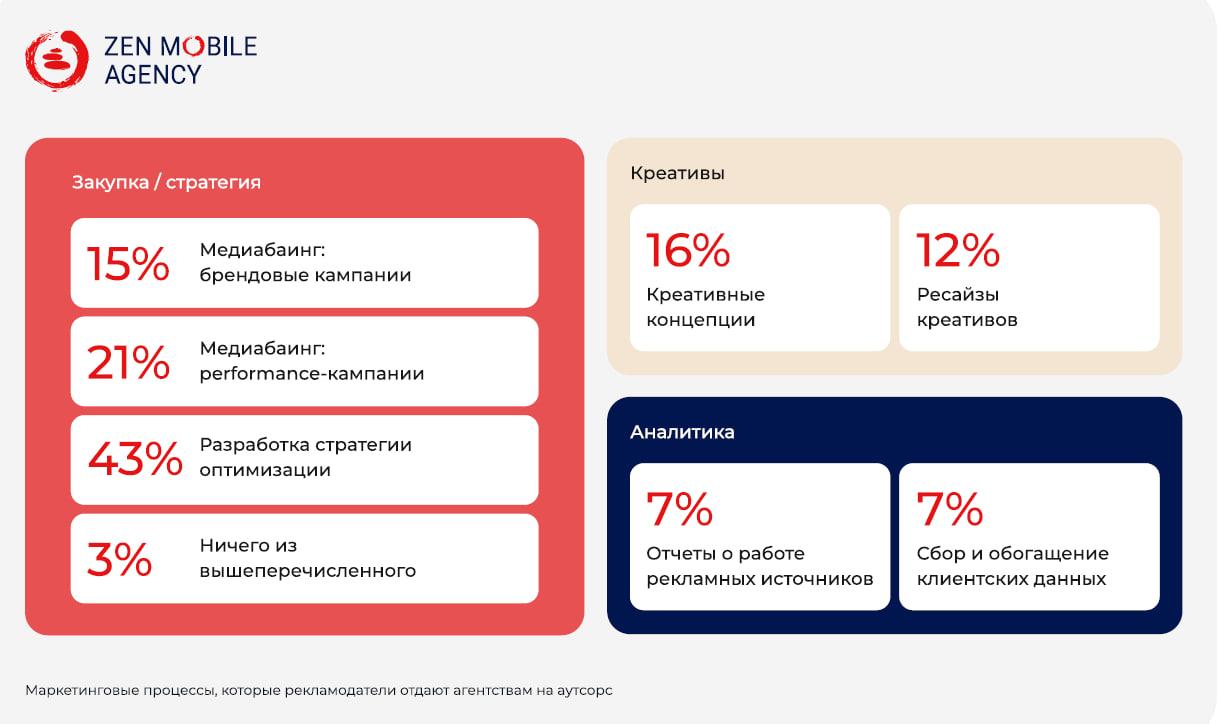 ZEN MOBILE AGENCY

Закупка / стратегия

15% Медиабаинг: брендовые кампании

21% Медиабаинг: performance-кампании

43% Разработка стратегии оптимизации

3% Ничего из вышеперечисленного

Креативы

16% Креативные концепции

12% Ресайзы креативов

Аналитика

7% Отчеты о работе рекламных источников

7% Сбор и обогащение клиентских данных

Маркетинговые процессы, которые рекламодатели отдают агентствам на аутсорс